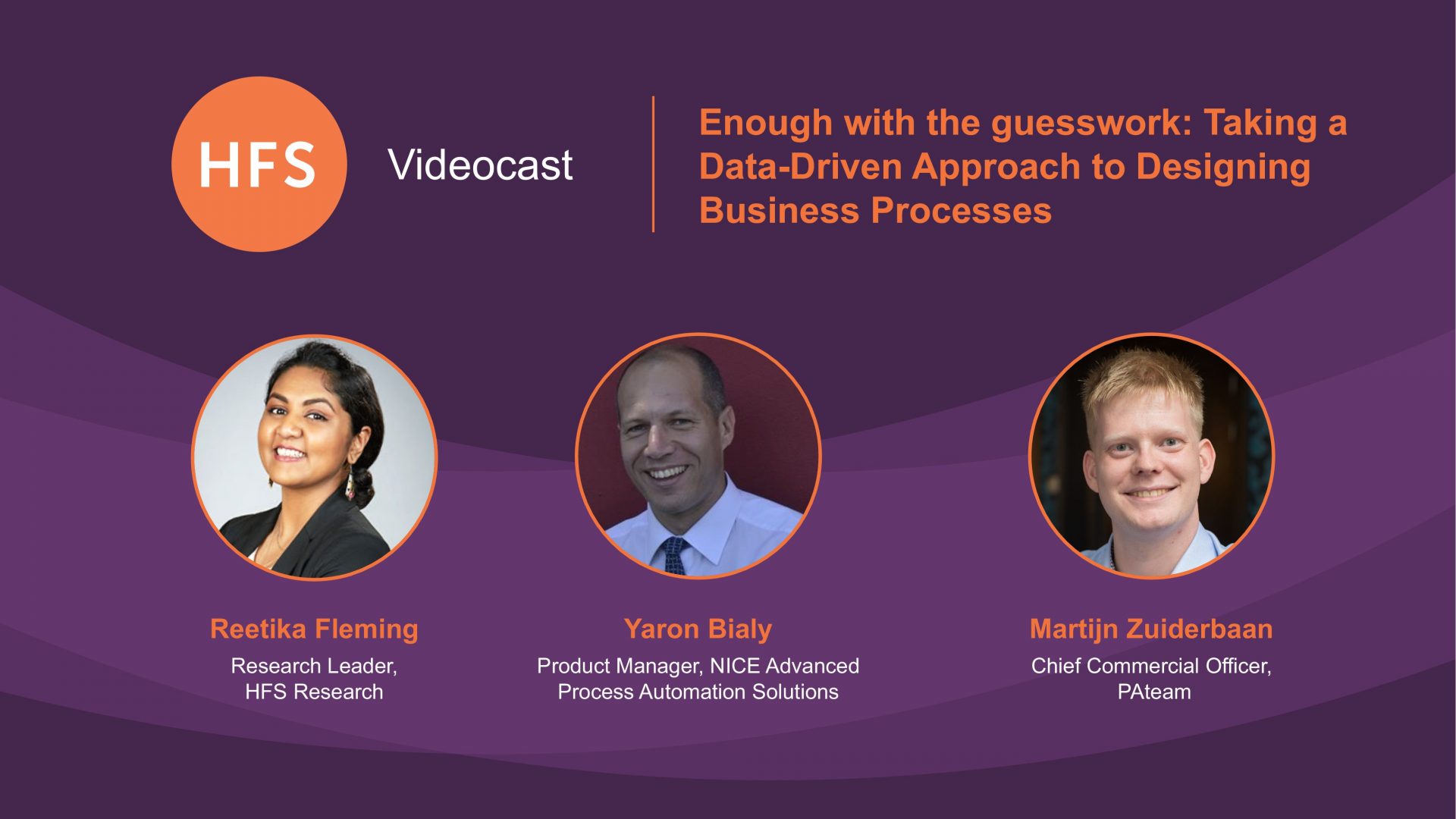 HFS Videocast

Enough with the guesswork: Taking a Data-Driven Approach to Designing Business Processes

Reetika Fleming
Research Leader, HFS Research

Yaron Bialy
Product Manager, NICE Advanced Process Automation Solutions

Martijn Zuiderbaan
Chief Commercial Officer, PAteam